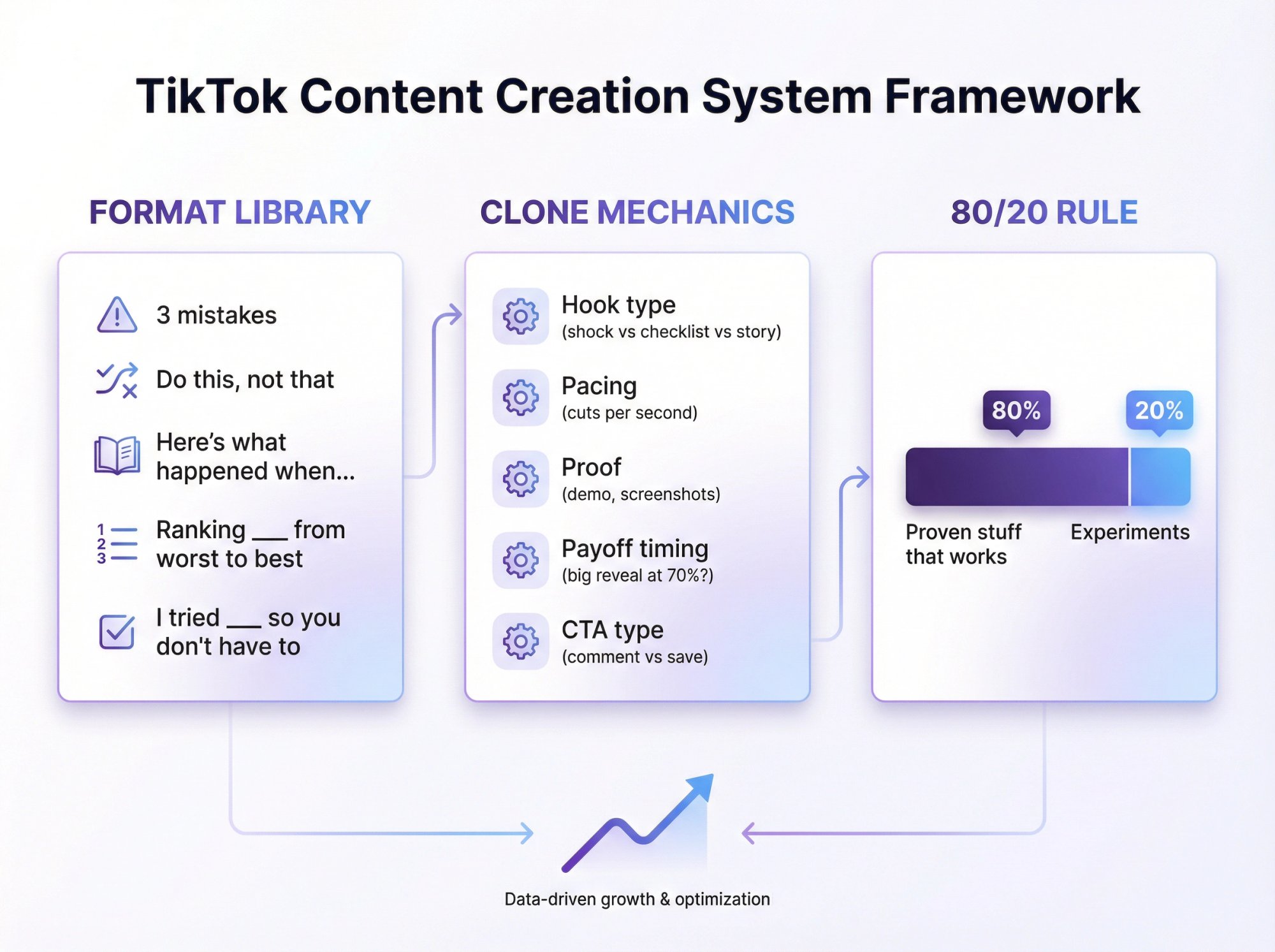 TikTok Content Creation System Framework

FORMAT LIBRARY

3 mistakes

Do this, not that

Here's what happened when...

1 2 3

Ranking ___ from worst to best

I tried ___ so you don't have to

CLONE MECHANICS

Hook type
(shock vs checklist vs story)

Pacing
(cuts per second)

Proof
(demo, screenshots)

Payoff timing
(big reveal at 70%?)

CTA type
(comment vs save)

80/20 RULE

80%

20%

Proven stuff that works

Experiments

Data-driven growth & optimization